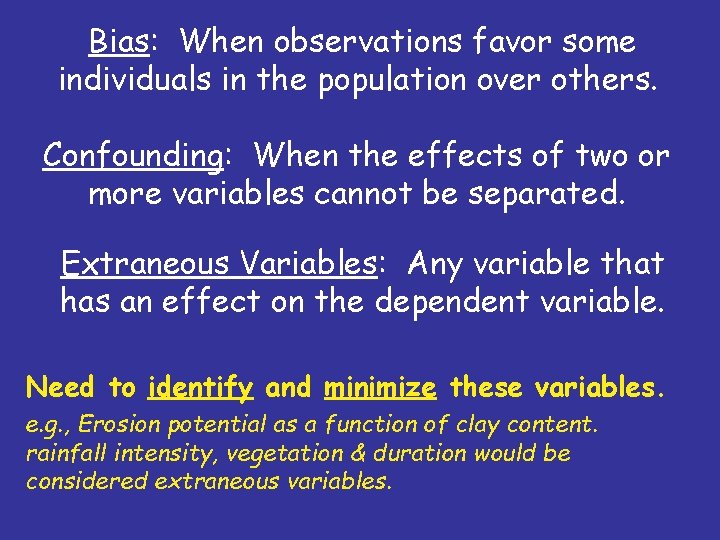 Bias: When observations favor some individuals in the population over others.

Confounding: When the effects of two or more variables cannot be separated.

Extraneous Variables: Any variable that has an effect on the dependent variable.

Need to identify and minimize these variables.

e.g., Erosion potential as a function of clay content. rainfall intensity, vegetation & duration would be considered extraneous variables.